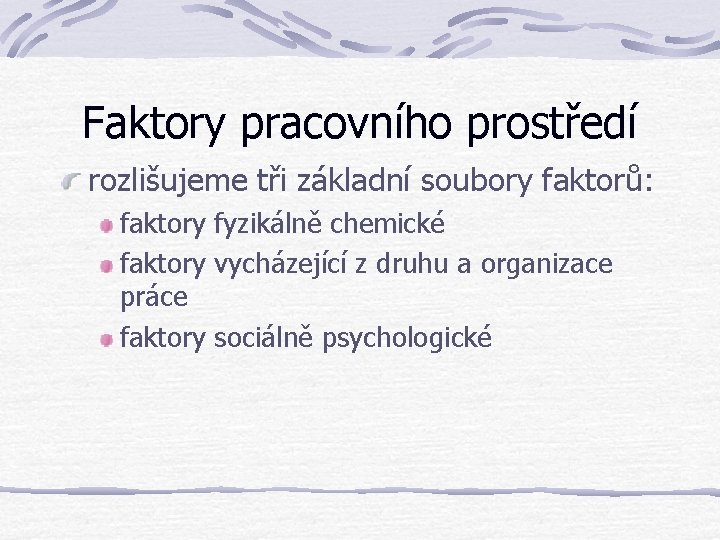 Faktory pracovního prostředí

rozlišujeme tři základní soubory faktorů:

faktory fyzikálně chemické

faktory vycházející z druhu a organizace práce

faktory sociálně psychologické